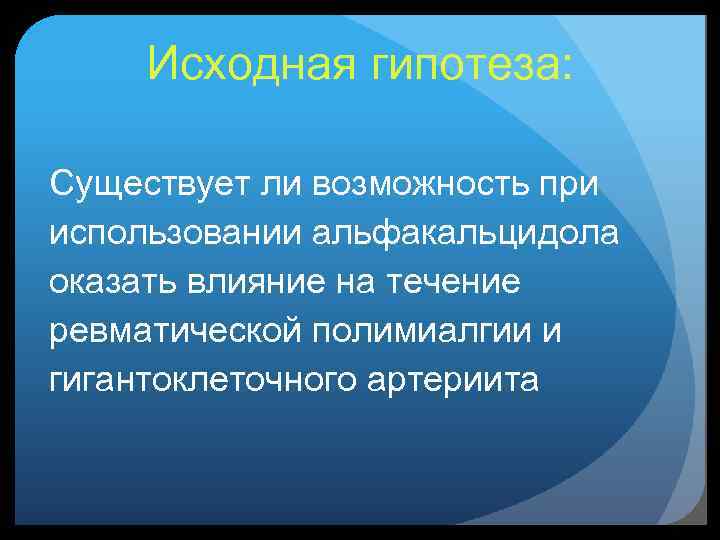 Исходная гипотеза:

Существует ли возможность при использовании альфакальцидола оказать влияние на течение ревматической полимиалгии и гигантоклеточного артериита